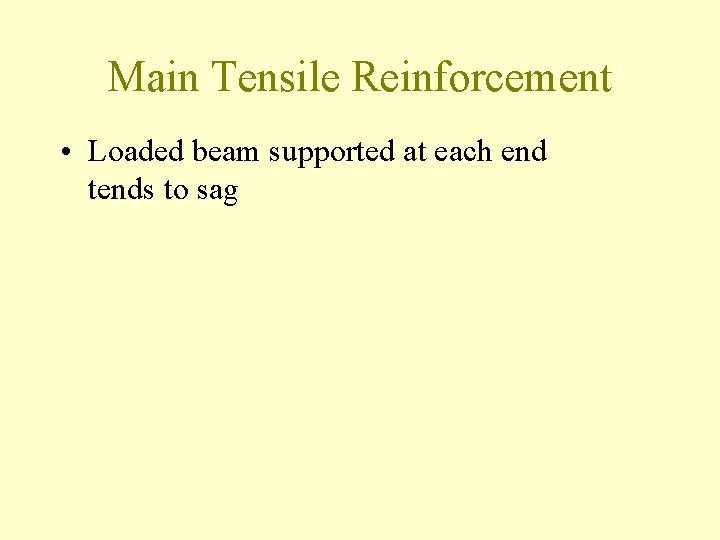 Main Tensile Reinforcement

• Loaded beam supported at each end tends to sag